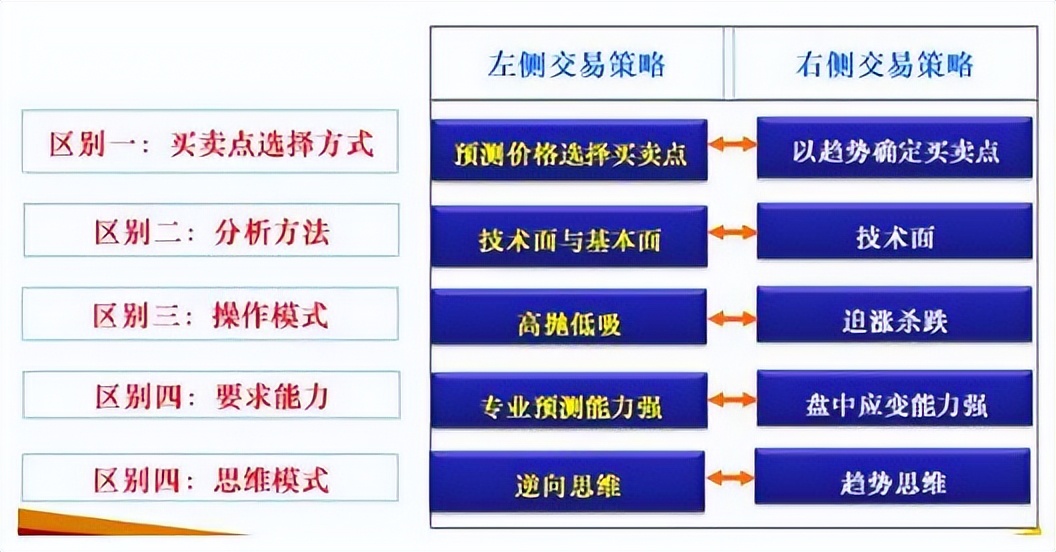 | | 左侧交易策略 | 右侧交易策略 |
|---|---|---|
| 区别一：买卖点选择方式 | 预测价格选择买卖点 | 以趋势确定买卖点 |
| 区别二：分析方法 | 技术面与基本面 | 技术面 |
| 区别三：操作模式 | 高抛低吸 | 追涨杀跌 |
| 区别四：要求能力 | 专业预测能力强 | 盘中应变能力强 |
| 区别四：思维模式 | 逆向思维 | 趋势思维 |